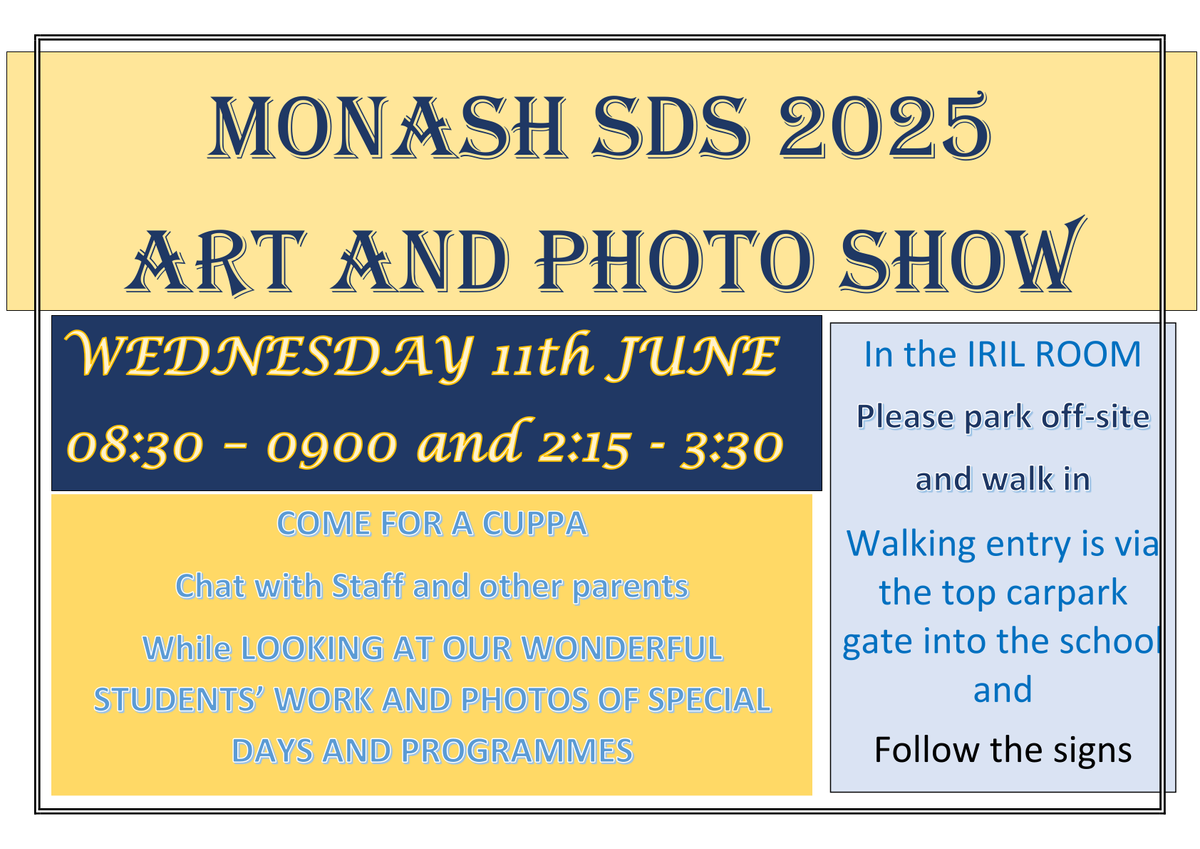 MONASH SDS 2025
ART AND PHOTO SHOW

WEDNESDAY 11th JUNE
08:30 – 0900 and 2:15 - 3:30

COME FOR A CUPPA

Chat with Staff and other parents

While LOOKING AT OUR WONDERFUL STUDENTS' WORK AND PHOTOS OF SPECIAL DAYS AND PROGRAMMES

In the IRIL ROOM

Please park off-site

and walk in

Walking entry is via the top carpark gate into the school and

Follow the signs